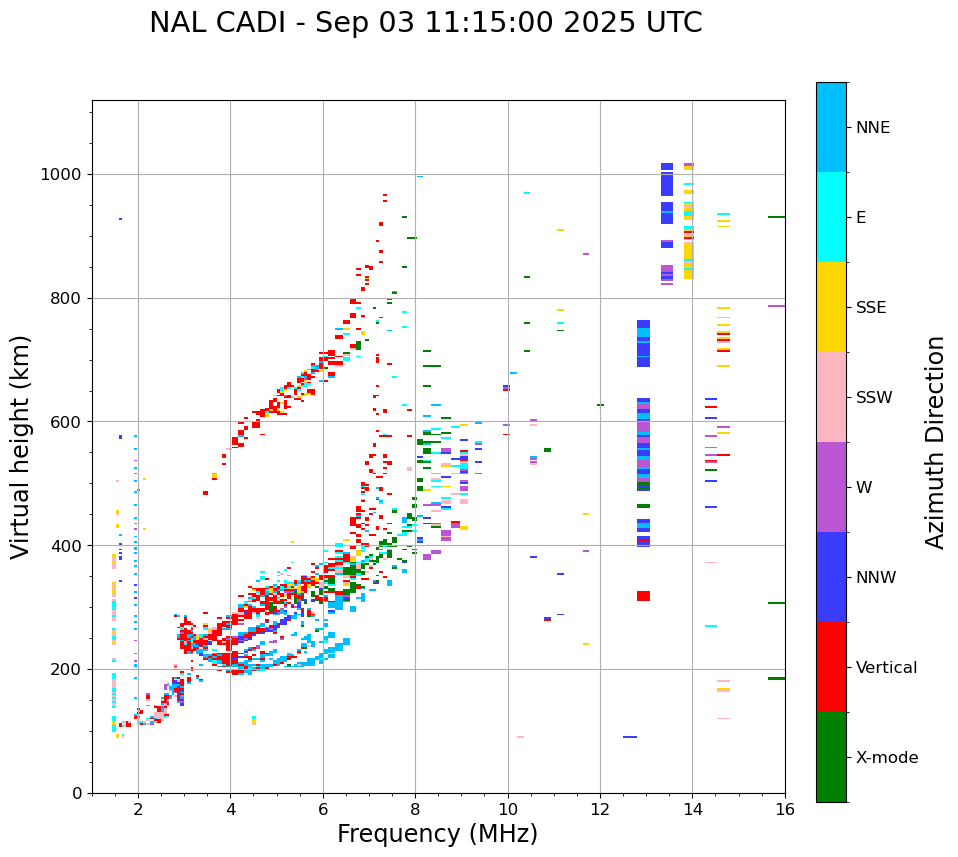 NAL CADI - Sep 03 11:15:00 2025 UTC

Virtual height (km)

1000
800
600
400
200
0

2
4
6
8
10
12
14
16

Frequency (MHz)

NNE
E
SSE
SSW
W
NNW
Vertical
X-mode

Azimuth Direction